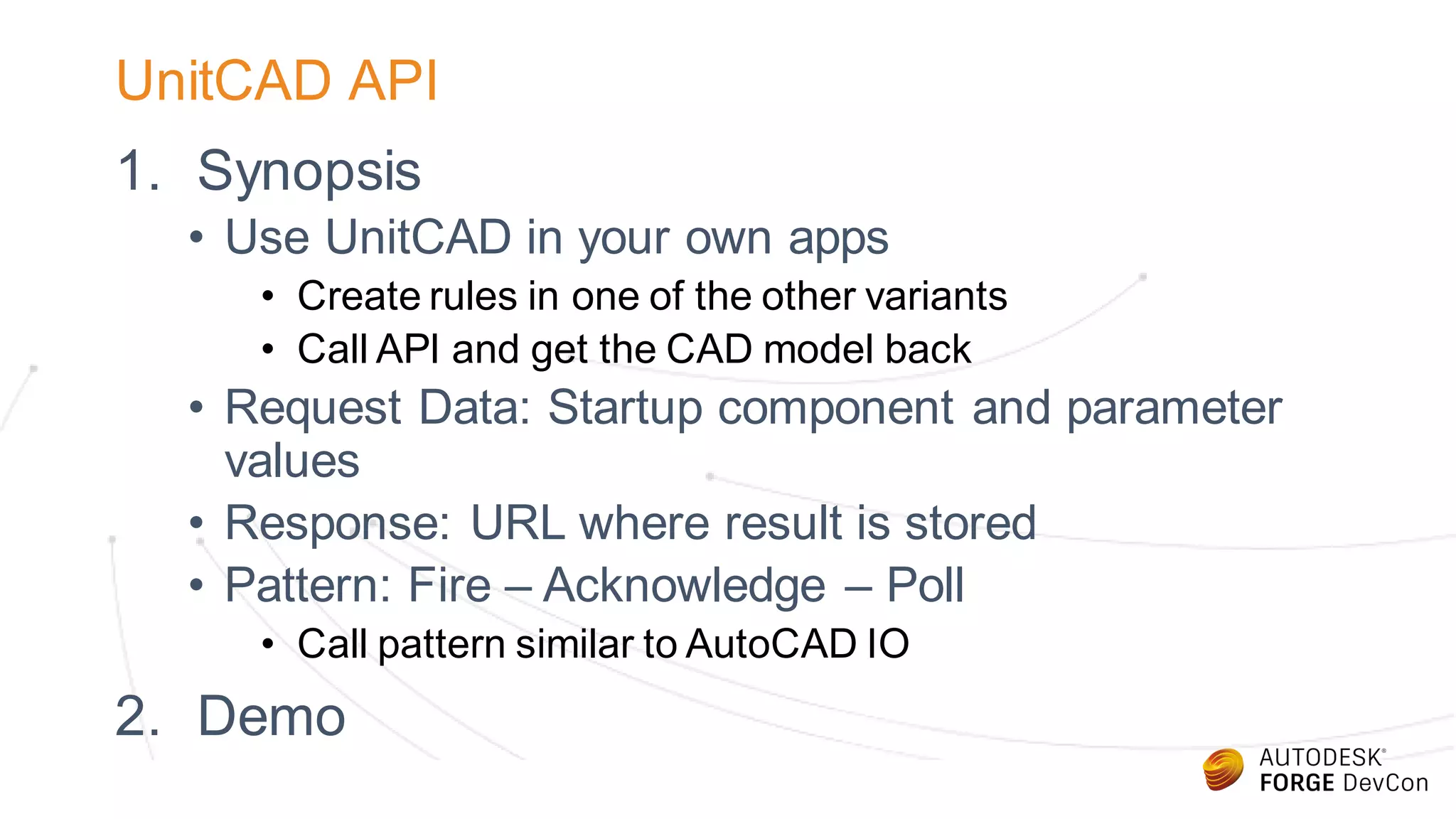 UnitCAD API

1. Synopsis

• Use UnitCAD in your own apps
  • Create rules in one of the other variants
  • Call API and get the CAD model back
• Request Data: Startup component and parameter values
• Response: URL where result is stored
• Pattern: Fire – Acknowledge – Poll
  • Call pattern similar to AutoCAD IO

2. Demo

AUTODESK®
FORGE DevCon